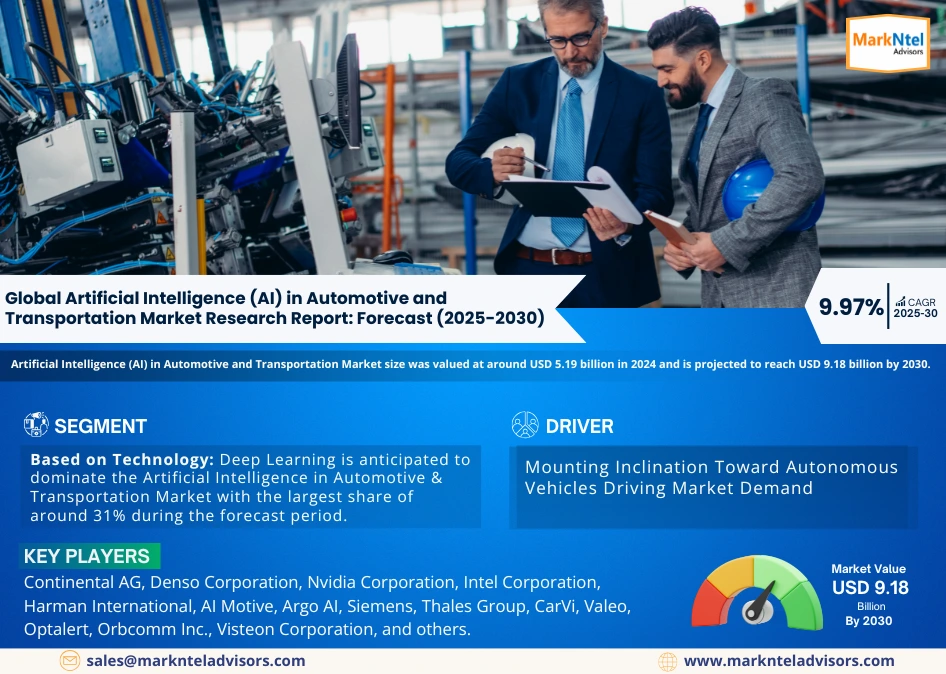 MarkNtel Advisors

Global Artificial Intelligence (AI) in Automotive and Transportation Market Research Report: Forecast (2025-2030)

9.97% CAGR 2025-30

Artificial Intelligence (AI) in Automotive and Transportation Market size was valued at around USD 5.19 billion in 2024 and is projected to reach USD 9.18 billion by 2030.

SEGMENT

Based on Technology: Deep Learning is anticipated to dominate the Artificial Intelligence in Automotive & Transportation Market with the largest share of around 31% during the forecast period.

DRIVER

Mounting Inclination Toward Autonomous Vehicles Driving Market Demand

KEY PLAYERS

Continental AG, Denso Corporation, Nvidia Corporation, Intel Corporation, Harman International, AI Motive, Argo AI, Siemens, Thales Group, CarVi, Valeo, Optalert, Orbcomm Inc., Visteon Corporation, and others.

Market Value
USD 9.18
Billion
By 2030

sales@marknteladvisors.com

www.marknteladvisors.com